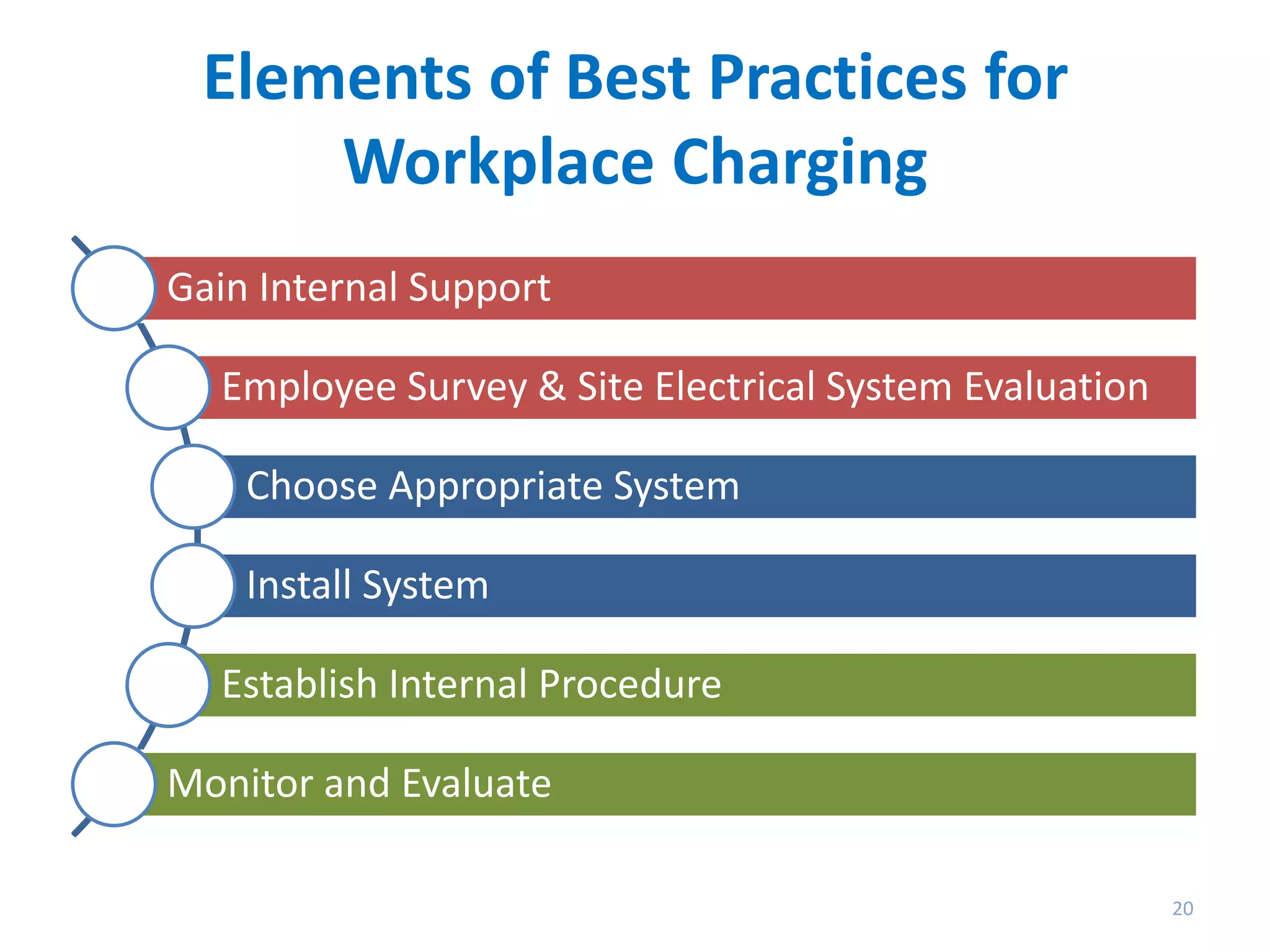 Elements of Best Practices for Workplace Charging

Gain Internal Support

Employee Survey & Site Electrical System Evaluation

Choose Appropriate System

Install System

Establish Internal Procedure

Monitor and Evaluate

20